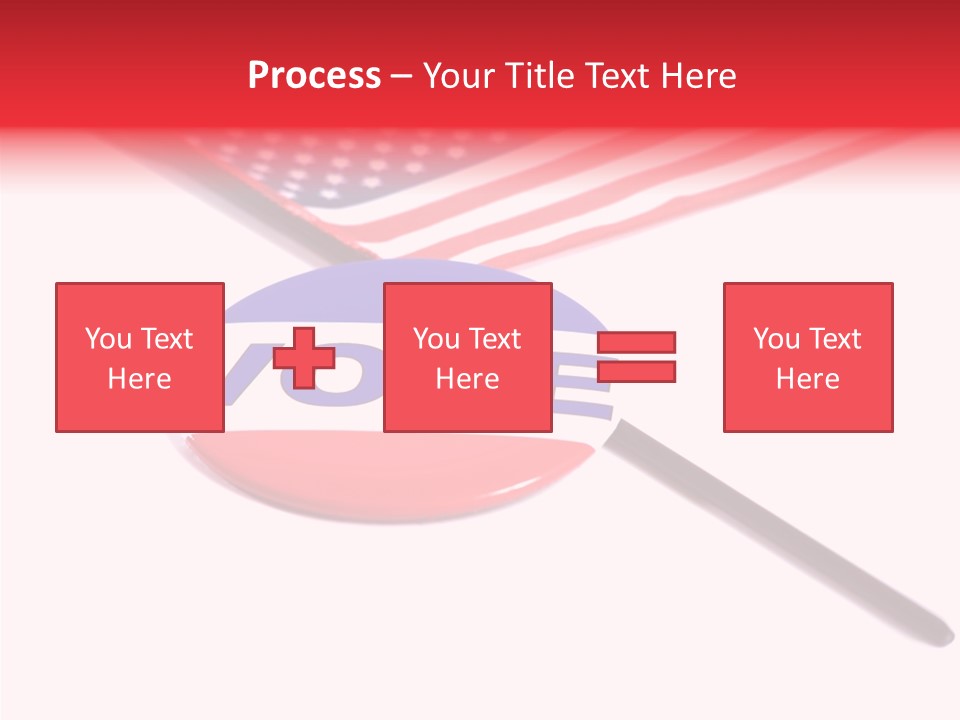 Process – Your Title Text Here

You Text Here

You Text Here

You Text Here